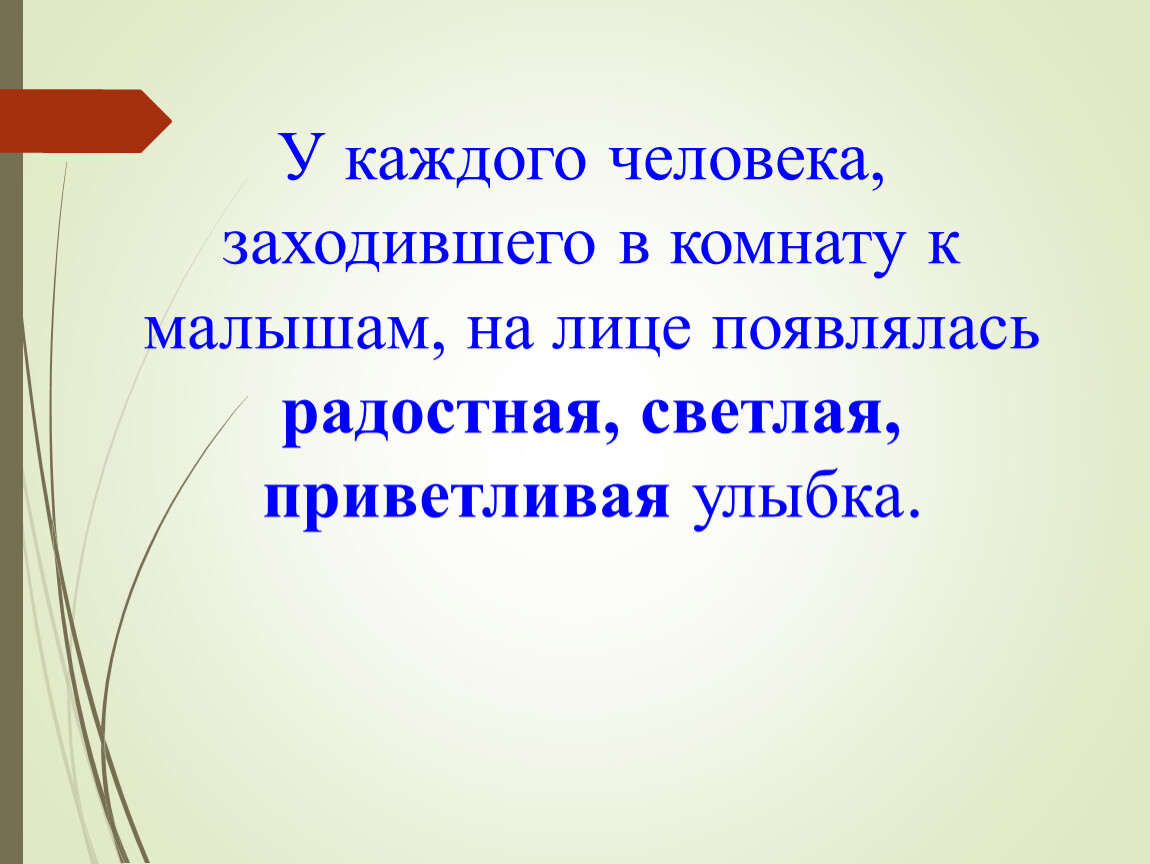 У каждого человека, заходившего в комнату к малышам, на лице появлялась радостная, светлая, приветливая улыбка.